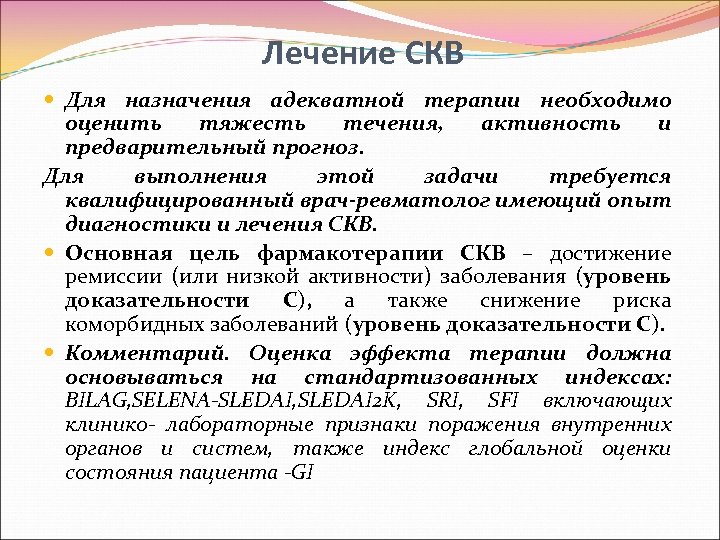 Лечение СКВ

Для назначения адекватной терапии необходимо оценить тяжесть течения, активность и предварительный прогноз.

Для выполнения этой задачи требуется квалифицированный врач-ревматолог имеющий опыт диагностики и лечения СКВ.

Основная цель фармакотерапии СКВ – достижение ремиссии (или низкой активности) заболевания (уровень доказательности С), а также снижение риска коморбидных заболеваний (уровень доказательности С).

Комментарий. Оценка эффекта терапии должна основываться на стандартизованных индексах: BILAG,SELENA-SLEDAI,SLEDAI2K, SRI, SFI включающих клинико- лабораторные признаки поражения внутренних органов и систем, также индекс глобальной оценки состояния пациента -GI